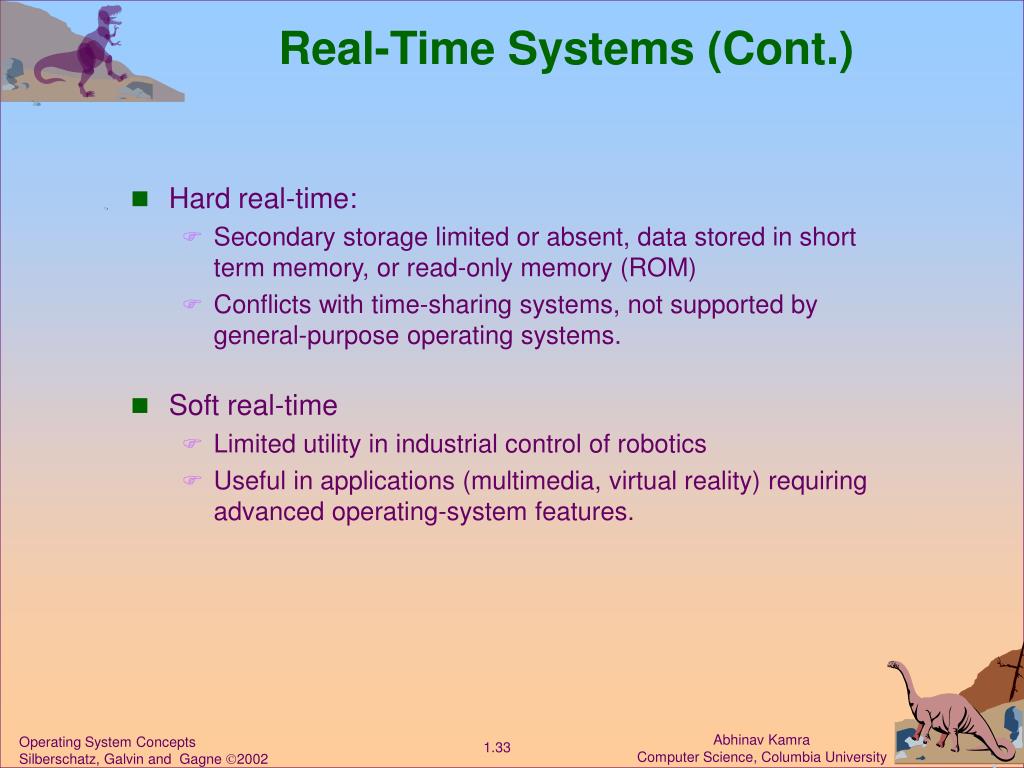 Real-Time Systems (Cont.)

Hard real-time:

Secondary storage limited or absent, data stored in short term memory, or read-only memory (ROM)

Conflicts with time-sharing systems, not supported by general-purpose operating systems.

Soft real-time

Limited utility in industrial control of robotics

Useful in applications (multimedia, virtual reality) requiring advanced operating-system features.

Operating System Concepts
Silberschatz, Galvin and Gagne ©2002

1.33

Abhinav Kamra
Computer Science, Columbia University